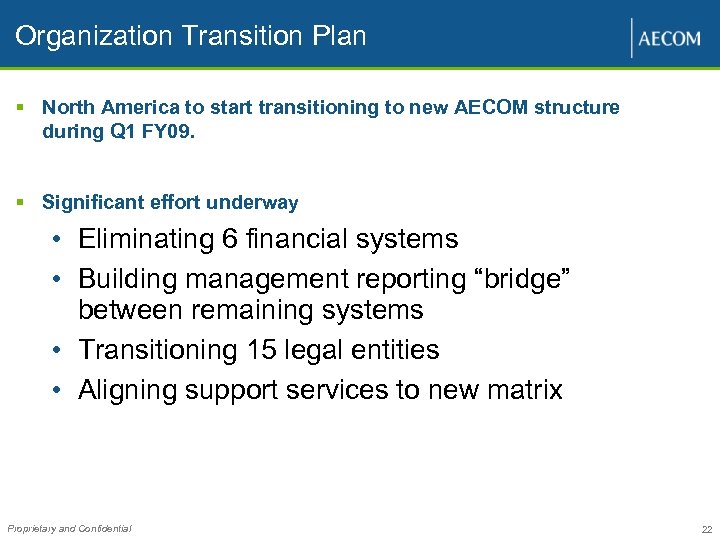 Organization Transition Plan

AECOM

▪ North America to start transitioning to new AECOM structure during Q1 FY09.

▪ Significant effort underway

• Eliminating 6 financial systems

• Building management reporting “bridge” between remaining systems

• Transitioning 15 legal entities

• Aligning support services to new matrix

Proprietary and Confidential

22